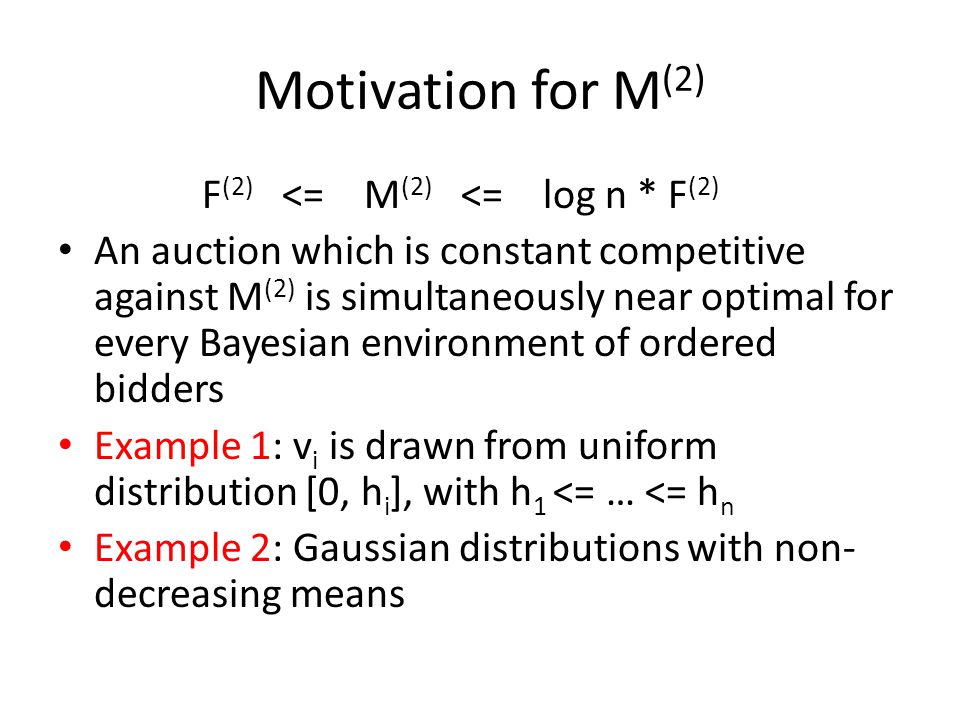 Motivation for $M^{(2)}$

$F^{(2)}$ <= $M^{(2)}$ <= log n * $F^{(2)}$

• An auction which is constant competitive against $M^{(2)}$ is simultaneously near optimal for every Bayesian environment of ordered bidders

• Example 1: $v_i$ is drawn from uniform distribution [0, $h_i$], with $h_1$ <= … <= $h_n$

• Example 2: Gaussian distributions with non-decreasing means